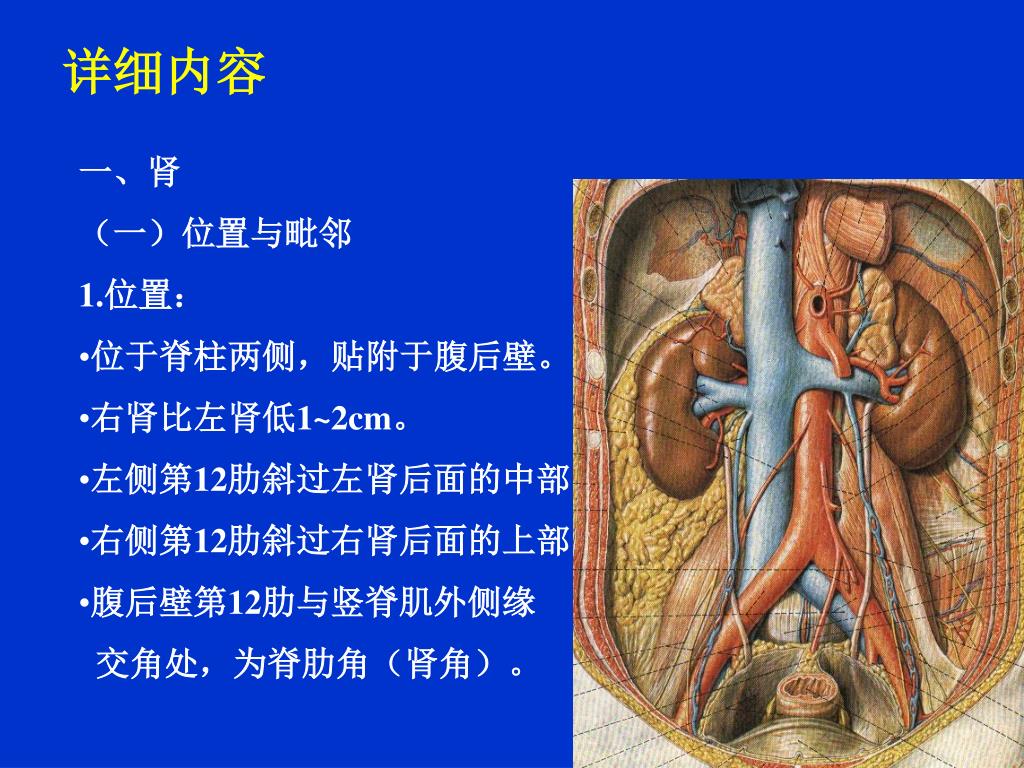 详细内容

一、肾

（一）位置与毗邻

1.位置：

•位于脊柱两侧，贴附于腹后壁。

•右肾比左肾低1~2cm。

•左侧第12肋斜过左肾后面的中部

•右侧第12肋斜过右肾后面的上部

•腹后壁第12肋与竖脊肌外侧缘交角处，为脊肋角（肾角）。